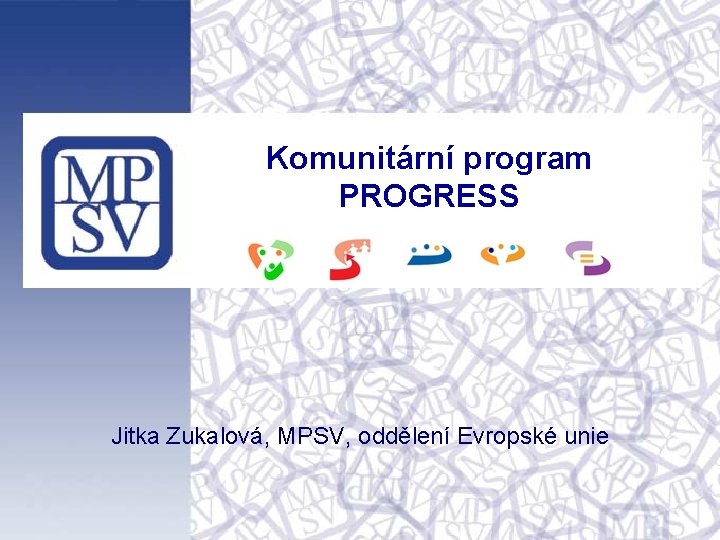 MP
SV

Komunitární program
PROGRESS

Jitka Zukalová, MPSV, oddělení Evropské unie